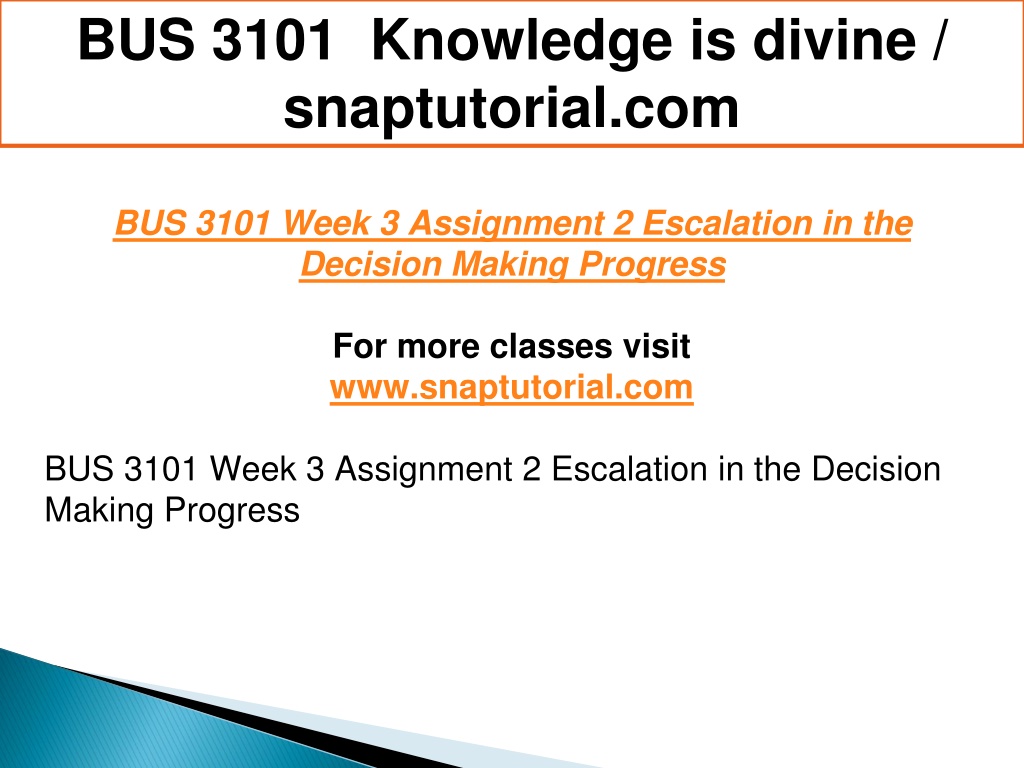 BUS 3101 Knowledge is divine / snaptutorial.com

BUS 3101 Week 3 Assignment 2 Escalation in the Decision Making Progress

For more classes visit
www.snaptutorial.com

BUS 3101 Week 3 Assignment 2 Escalation in the Decision Making Progress